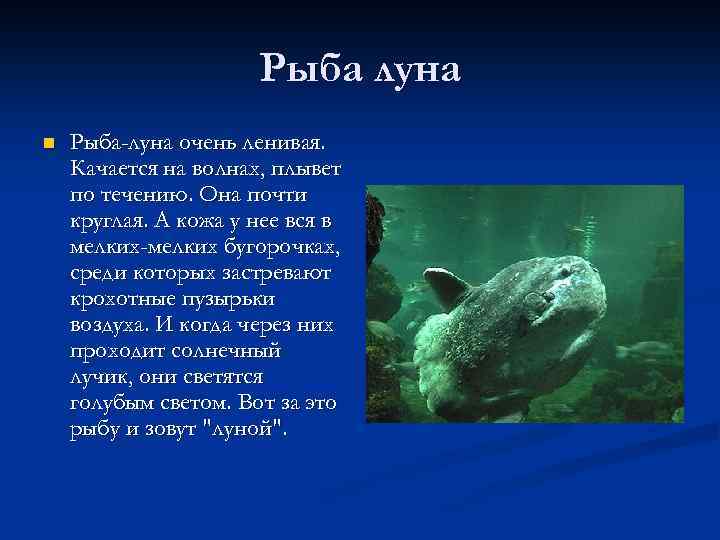 Рыба луна

Рыба-луна очень ленивая. Качается на волнах, плывет по течению. Она почти круглая. А кожа у нее вся в мелких-мелких бугорочках, среди которых застревают крохотные пузырьки воздуха. И когда через них проходит солнечный лучик, они светятся голубым светом. Вот за это рыбу и зовут "луной".